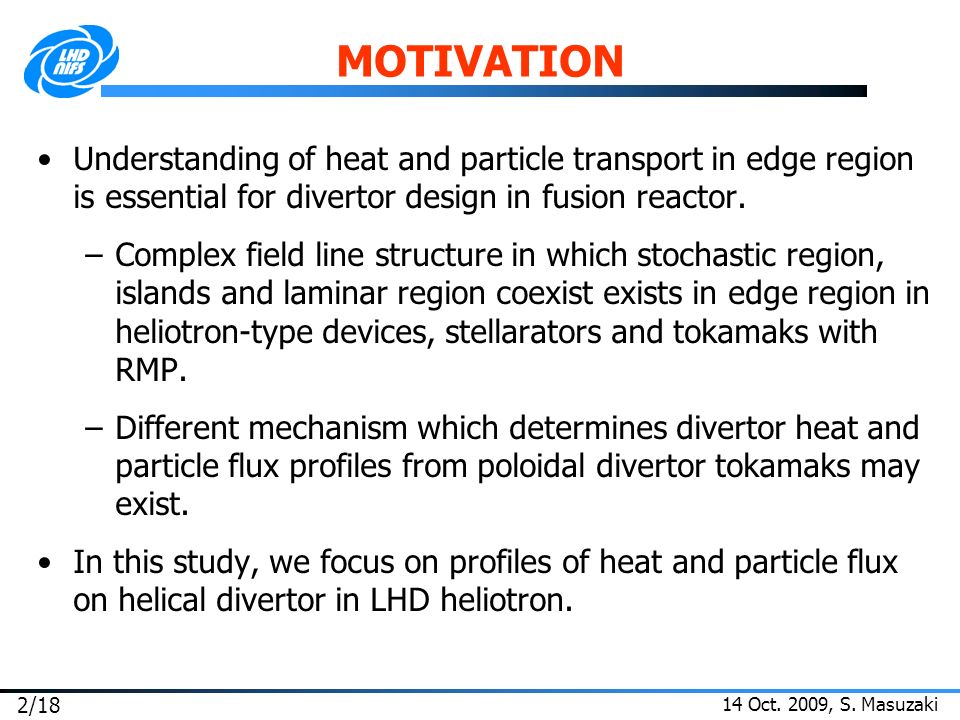 LHD NIFS

MOTIVATION

• Understanding of heat and particle transport in edge region is essential for divertor design in fusion reactor.

– Complex field line structure in which stochastic region, islands and laminar region coexist exists in edge region in heliotron-type devices, stellarators and tokamaks with RMP.

– Different mechanism which determines divertor heat and particle flux profiles from poloidal divertor tokamaks may exist.

• In this study, we focus on profiles of heat and particle flux on helical divertor in LHD heliotron.

2/18

14 Oct. 2009, S. Masuzaki